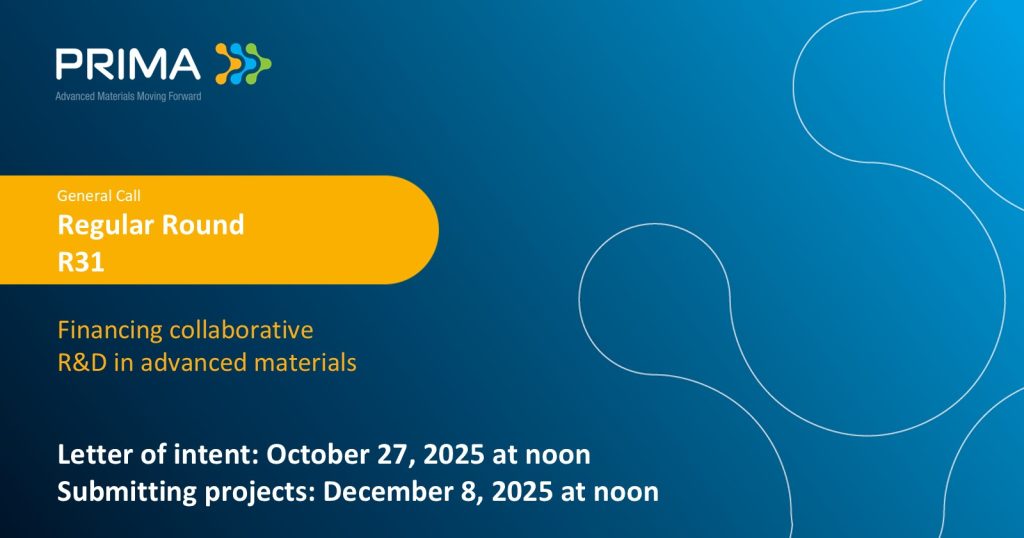 PRIMA
Advanced Materials Moving Forward

General Call
Regular Round
R31

Financing collaborative R&D in advanced materials

Letter of intent: October 27, 2025 at noon
Submitting projects: December 8, 2025 at noon